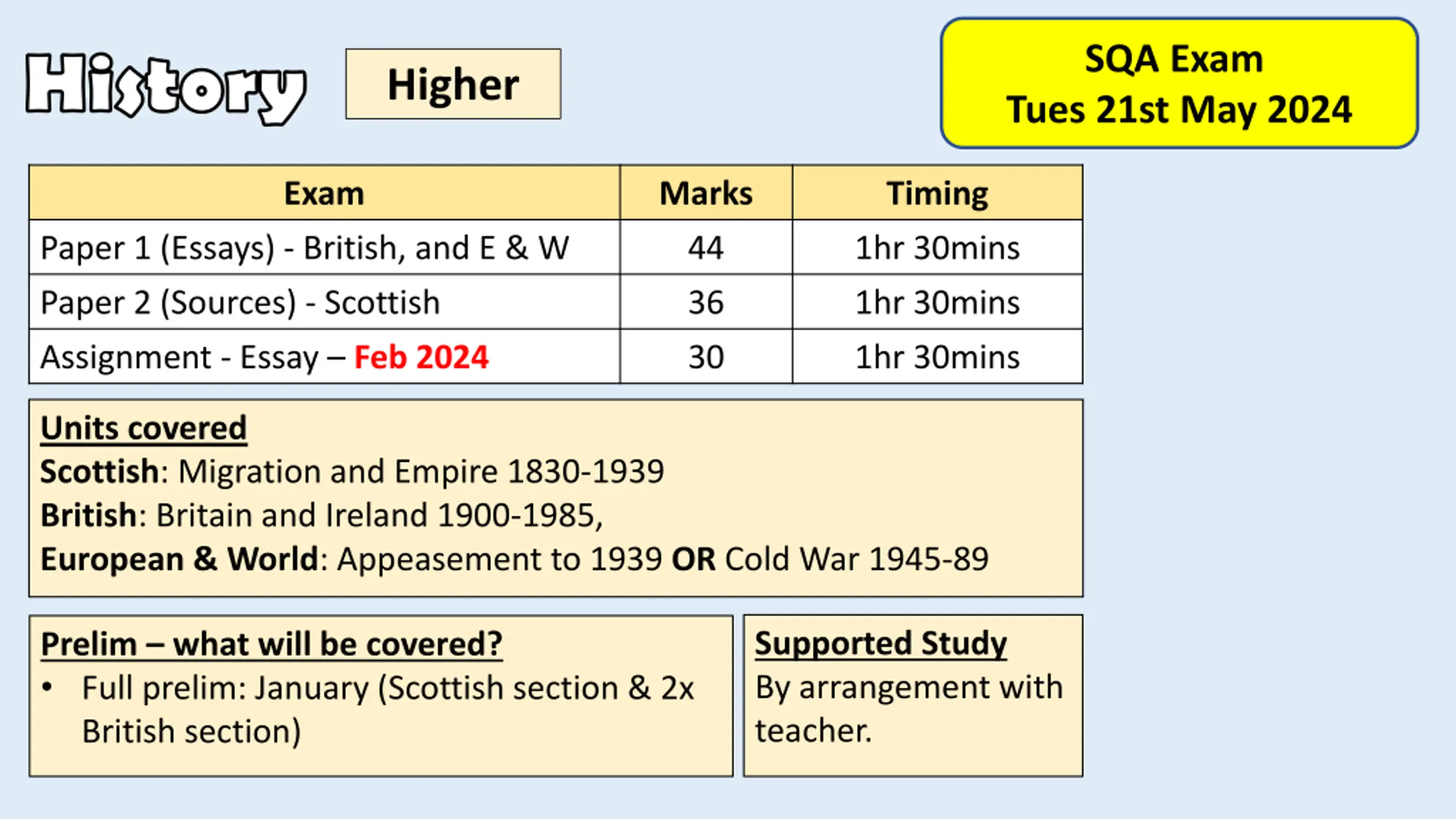 History

Higher

SQA Exam
Tues 21st May 2024

| Exam | Marks | Timing |
|---|---|---|
| Paper 1 (Essays) - British, and E & W | 44 | 1hr 30mins |
| Paper 2 (Sources) - Scottish | 36 | 1hr 30mins |
| Assignment - Essay – Feb 2024 | 30 | 1hr 30mins |

Units covered
Scottish: Migration and Empire 1830-1939
British: Britain and Ireland 1900-1985,
European & World: Appeasement to 1939 OR Cold War 1945-89

Prelim – what will be covered?
• Full prelim: January (Scottish section & 2x British section)

Supported Study
By arrangement with teacher.